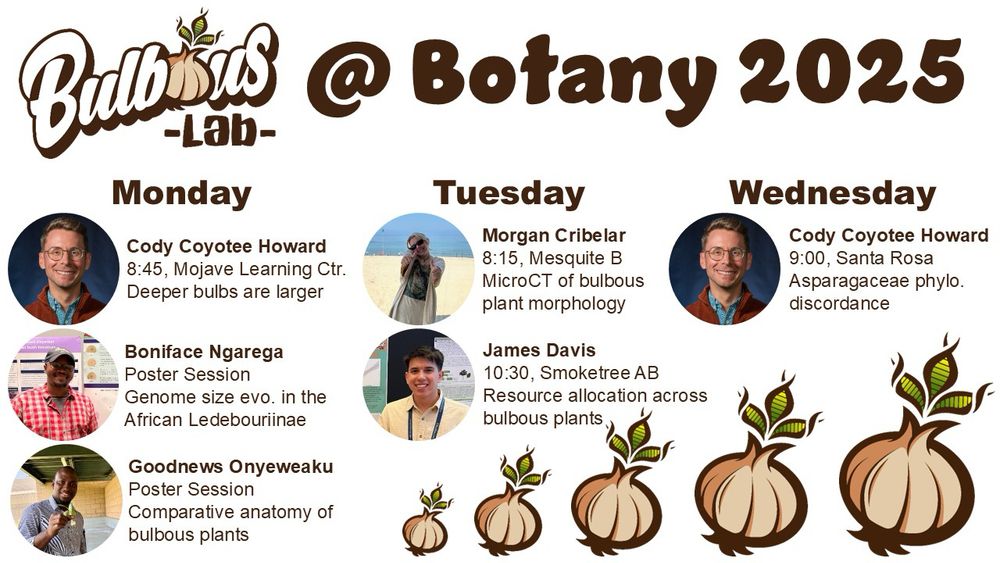 Bulbous -Lab- @ Botany 2025

Monday

Cody Coyotee Howard
8:45, Mojave Learning Ctr.
Deeper bulbs are larger

Boniface Ngarega
Poster Session
Genome size evo. in the African Ledebouriinae

Goodnews Onyeweaku
Poster Session
Comparative anatomy of bulbous plants

Tuesday

Morgan Cribelar
8:15, Mesquite B
MicroCT of bulbous plant morphology

James Davis
10:30, Smoketree AB
Resource allocation across bulbous plants

Wednesday

Cody Coyotee Howard
9:00, Santa Rosa
Asparagaceae phylo. discordance